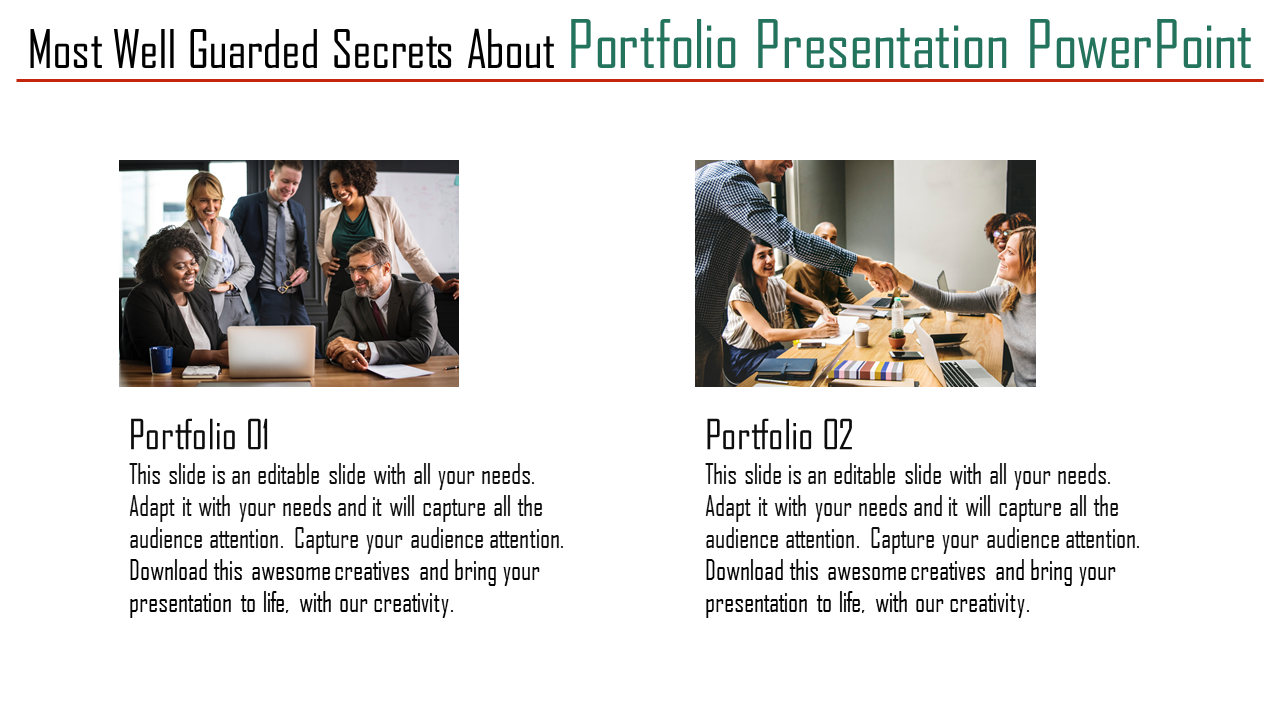 Most Well Guarded Secrets About Portfolio Presentation PowerPoint

Portfolio 01

This slide is an editable slide with all your needs. Adapt it with your needs and it will capture all the audience attention. Capture your audience attention. Download this awesome creatives and bring your presentation to life, with our creativity.

Portfolio 02

This slide is an editable slide with all your needs. Adapt it with your needs and it will capture all the audience attention. Capture your audience attention. Download this awesome creatives and bring your presentation to life, with our creativity.